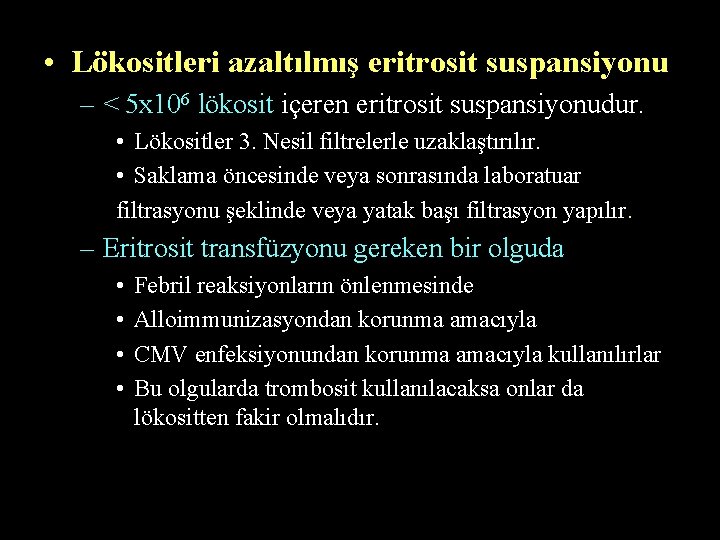 • Lökositleri azaltılmış eritrosit suspansiyonu

– < $5x10^6$ lökosit içeren eritrosit suspansiyonudur.

• Lökositler 3. Nesil filtrelerle uzaklaştırılır.

• Saklama öncesinde veya sonrasında laboratuar filtrasyonu şeklinde veya yatak başı filtrasyon yapılır.

– Eritrosit transfüzyonu gereken bir olguda

• Febril reaksiyonların önlenmesinde

• Alloimmunizasyondan korunma amacıyla

• CMV enfeksiyonundan korunma amacıyla kullanılırlar

• Bu olgularda trombosit kullanılacaksa onlar da lökositten fakir olmalıdır.